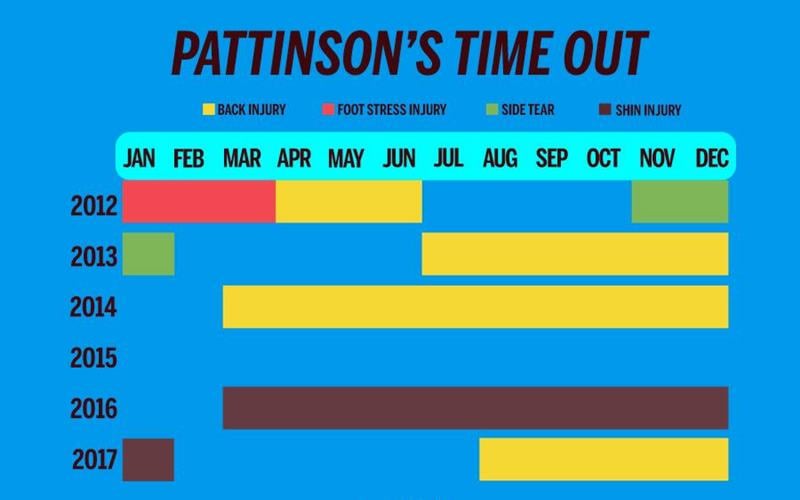 PATTINSON'S TIME OUT

BACK INJURY FOOT STRESS INJURY SIDE TEAR SHIN INJURY

JAN FEB MAR APR MAY JUN JUL AUG SEP OCT NOV DEC

2012
2013
2014
2015
2016
2017